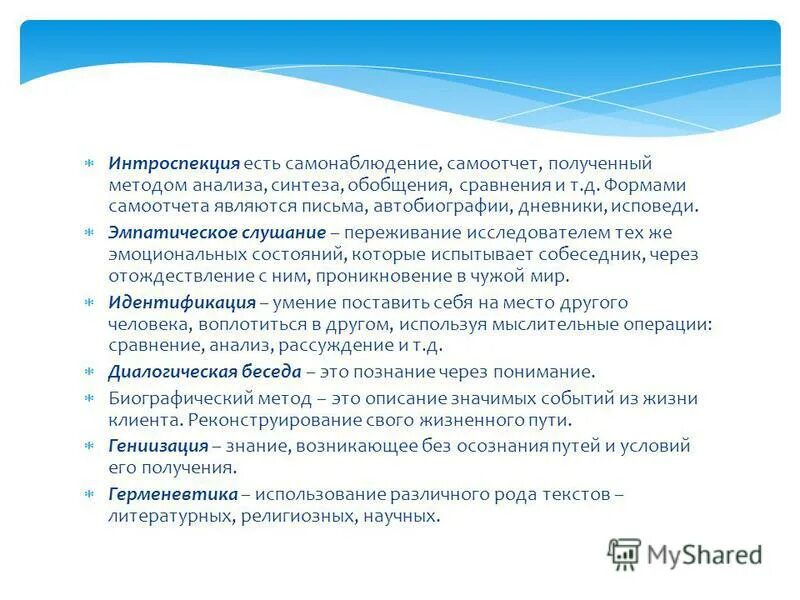 Интроспекция есть самонаблюдение, самоотчет, полученный методом анализа, синтеза, обобщения, сравнения и т.д. Формами самоотчета являются письма, автобиографии, дневники, исповеди.

Эмпатическое слушание – переживание исследователем тех же эмоциональных состояний, которые испытывает собеседник, через отождествление с ним, проникновение в чужой мир.

Идентификация – умение поставить себя на место другого человека, воплотиться в другом, используя мыслительные операции: сравнение, анализ, рассуждение и т.д.

Диалогическая беседа – это познание через понимание.

Биографический метод – это описание значимых событий из жизни клиента. Реконструирование свого жизненного пути.

Гениизация – знание, возникающее без осознания путей и условий его получения.

Герменевтика – использование различного рода текстов – литературных, религиозных, научных.

MyShared